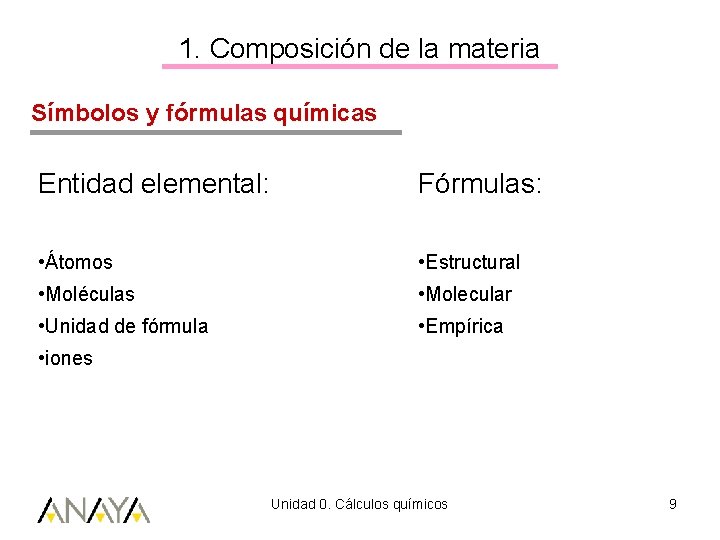 1. Composición de la materia

Símbolos y fórmulas químicas

Entidad elemental:

•Átomos
•Moléculas
•Unidad de fórmula
•iones

Fórmulas:

•Estructural
•Molecular
•Empírica

ANAYA

Unidad 0. Cálculos químicos

9